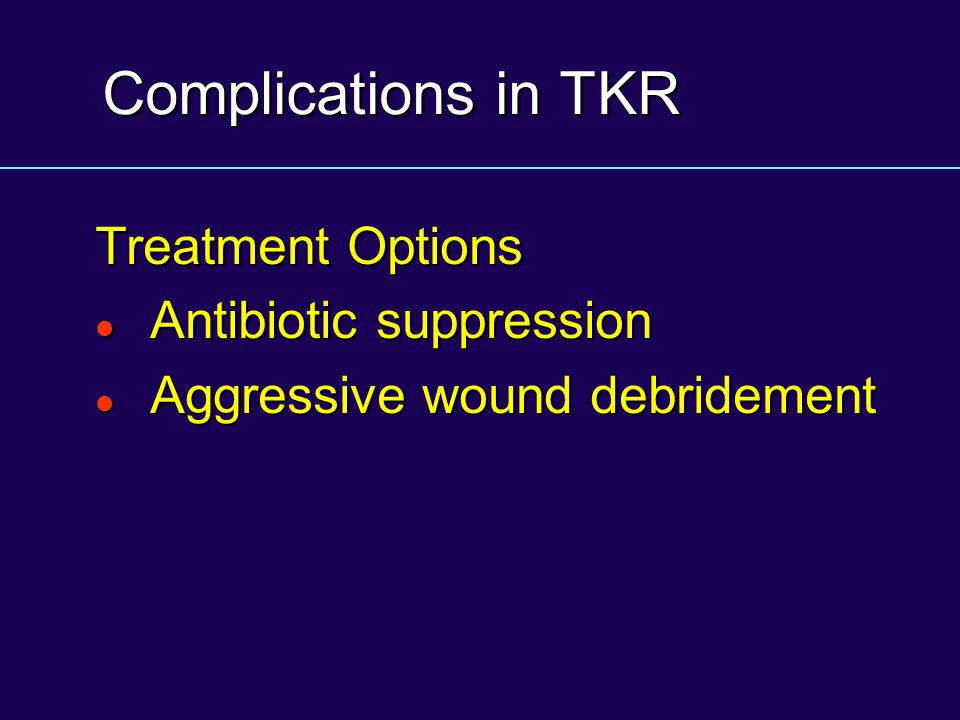 Complications in TKR

Treatment Options

- Antibiotic suppression
- Aggressive wound debridement